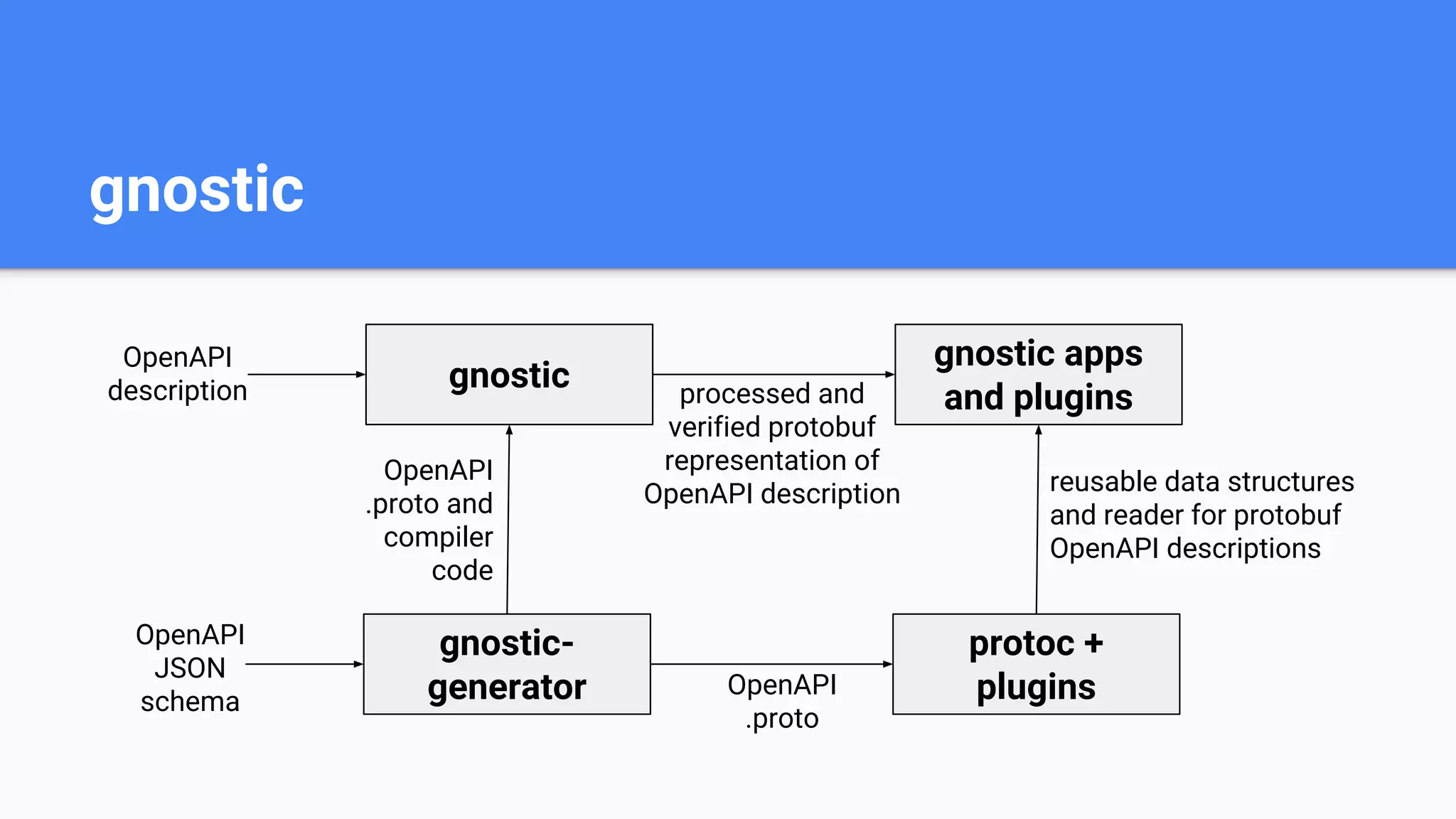 gnostic

OpenAPI description

gnostic

processed and verified protobuf representation of OpenAPI description

gnostic apps and plugins

OpenAPI .proto and compiler code

reusable data structures and reader for protobuf OpenAPI descriptions

OpenAPI JSON schema

gnostic-generator

OpenAPI .proto

protoc + plugins